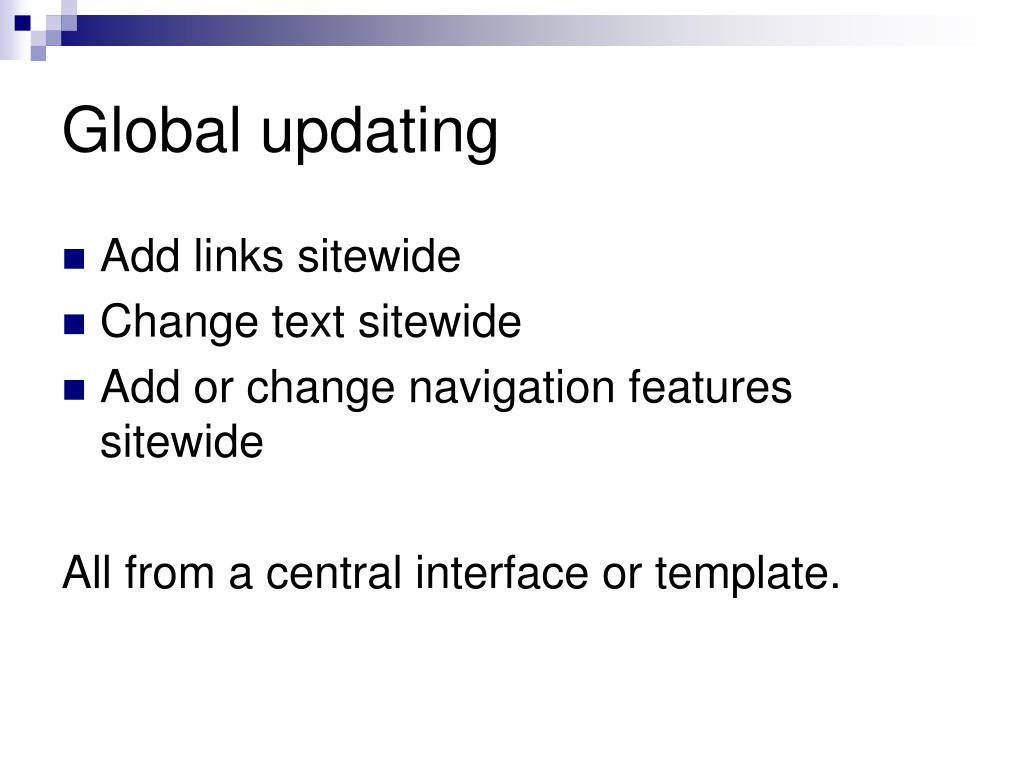 Global updating

- Add links sitewide
- Change text sitewide
- Add or change navigation features sitewide

All from a central interface or template.